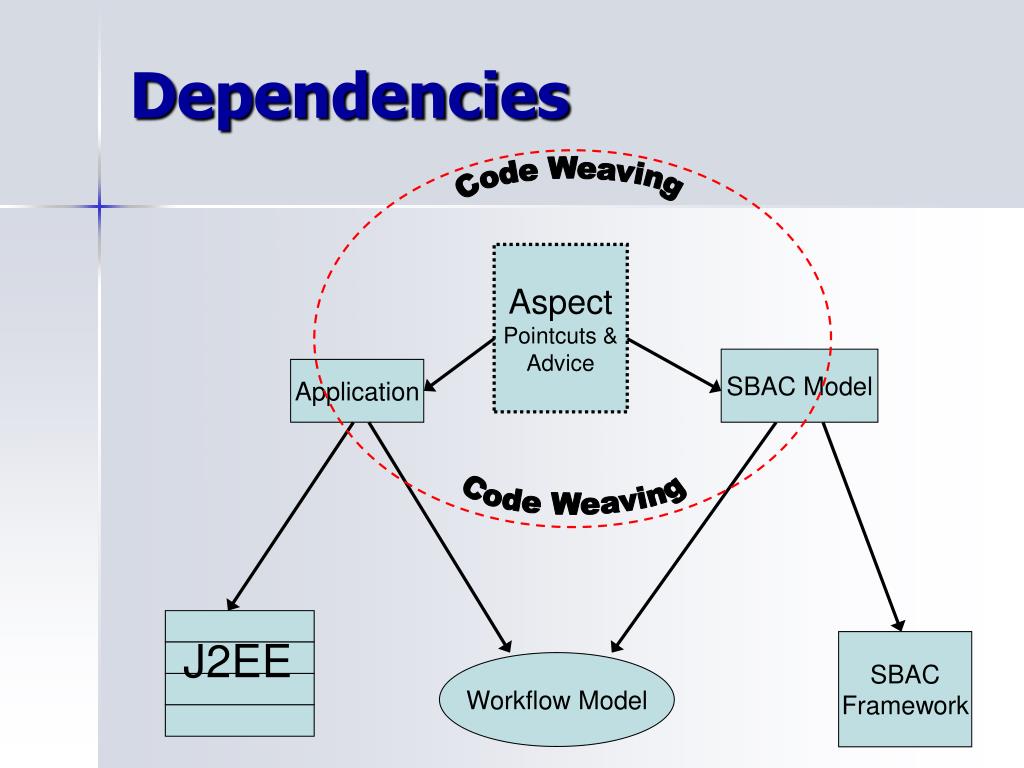 Dependencies

Code Weaving

Aspect
Pointcuts & Advice

Application

SBAC Model

Code Weaving

J2EE

Workflow Model

SBAC Framework